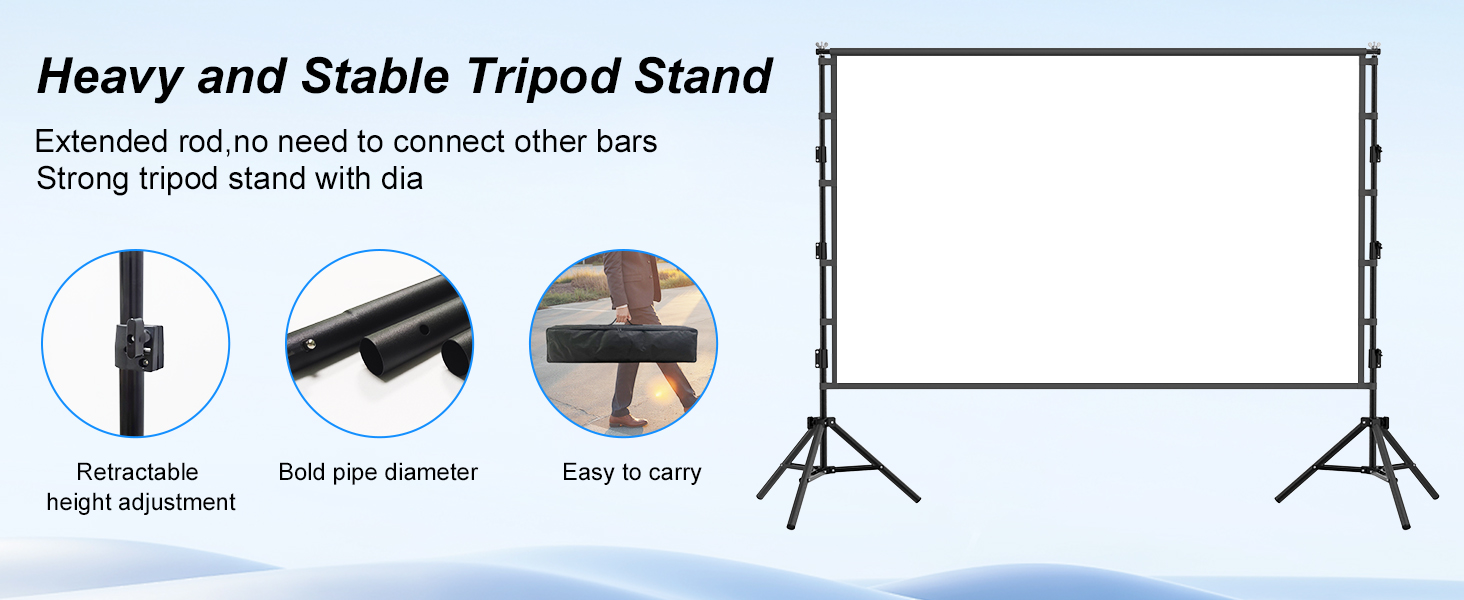 Heavy and Stable Tripod Stand

Extended rod,no need to connect other bars
Strong tripod stand with dia

Retractable height adjustment

Bold pipe diameter

Easy to carry